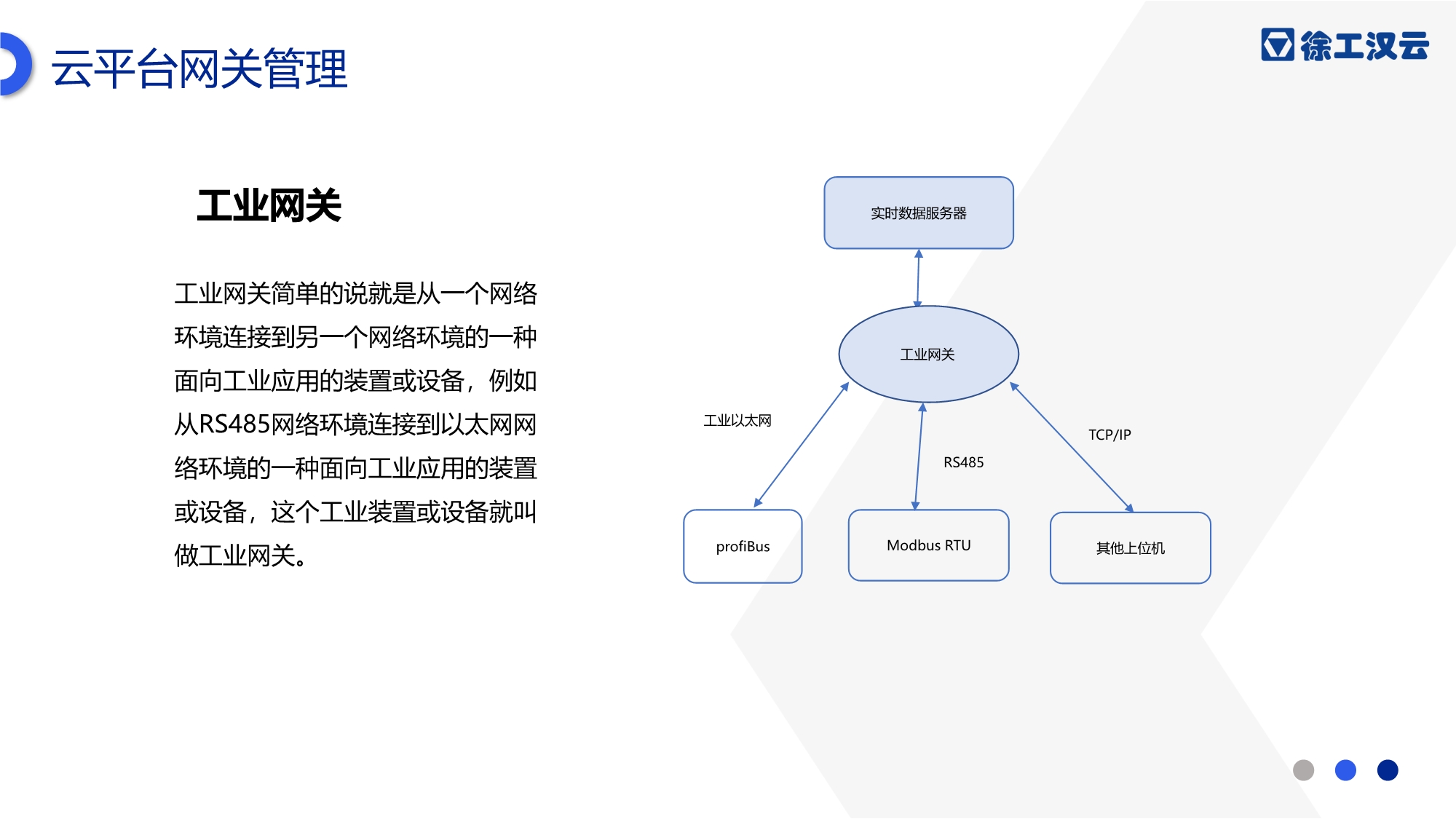 云平台网关管理

徐工汉云

工业网关

工业网关简单的说就是从一个网络环境连接到另一个网络环境的一种面向工业应用的装置或设备，例如从RS485网络环境连接到以太网网络环境的一种面向工业应用的装置或设备，这个工业装置或设备就叫做工业网关。

实时数据服务器

工业网关

工业以太网

RS485

TCP/IP

profiBus

Modbus RTU

其他上位机